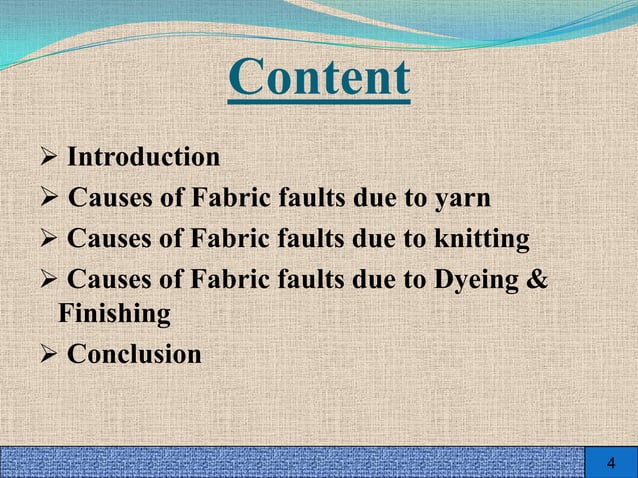 Content

➢ Introduction
➢ Causes of Fabric faults due to yarn
➢ Causes of Fabric faults due to knitting
➢ Causes of Fabric faults due to Dyeing & Finishing
➢ Conclusion

4